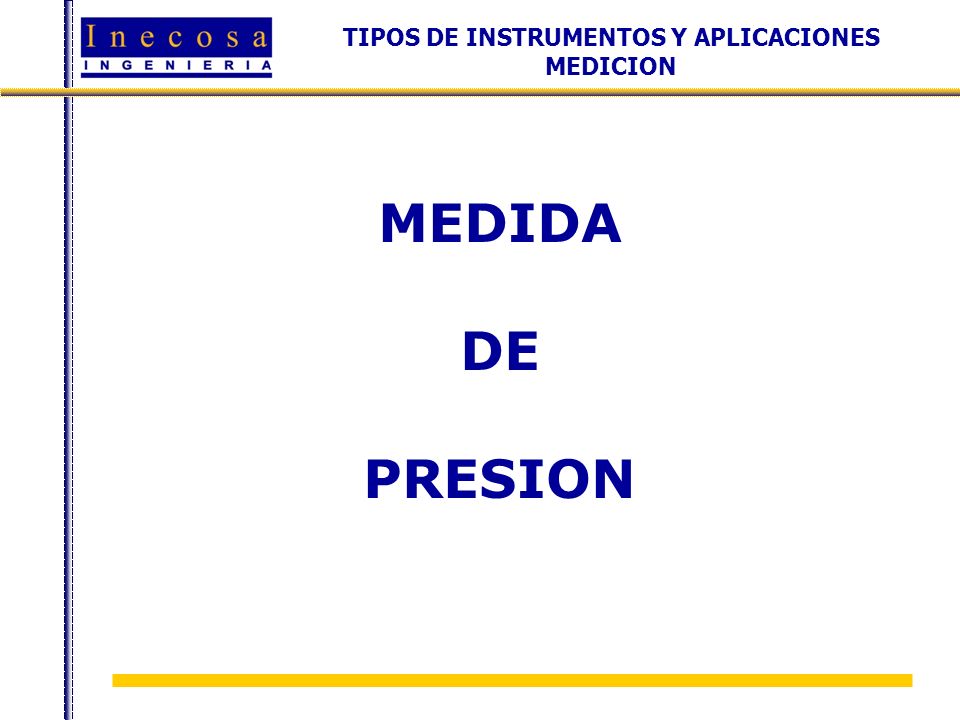 Inecosa
INGENIERIA

TIPOS DE INSTRUMENTOS Y APLICACIONES
MEDICION

MEDIDA

DE

PRESION